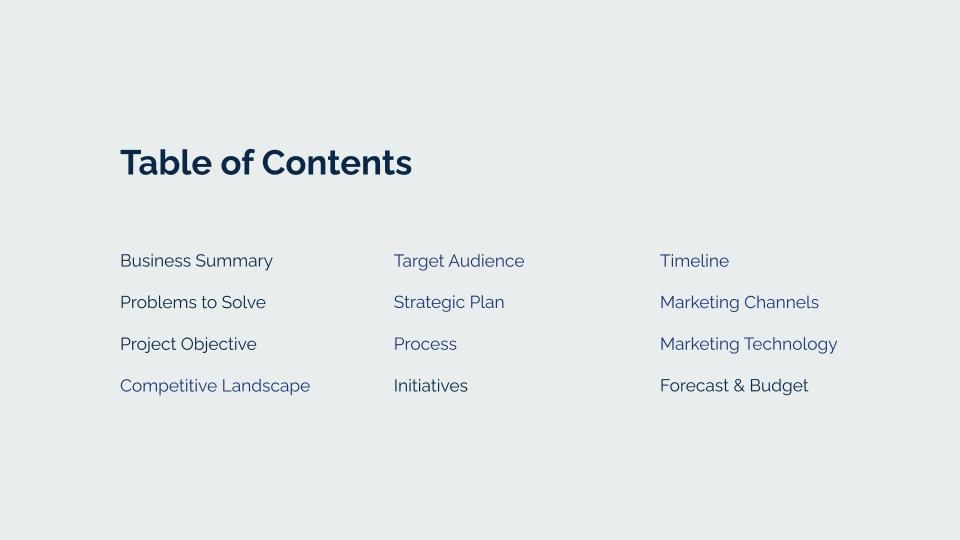 Table of Contents

Business Summary
Problems to Solve
Project Objective
Competitive Landscape

Target Audience
Strategic Plan
Process
Initiatives

Timeline
Marketing Channels
Marketing Technology
Forecast & Budget